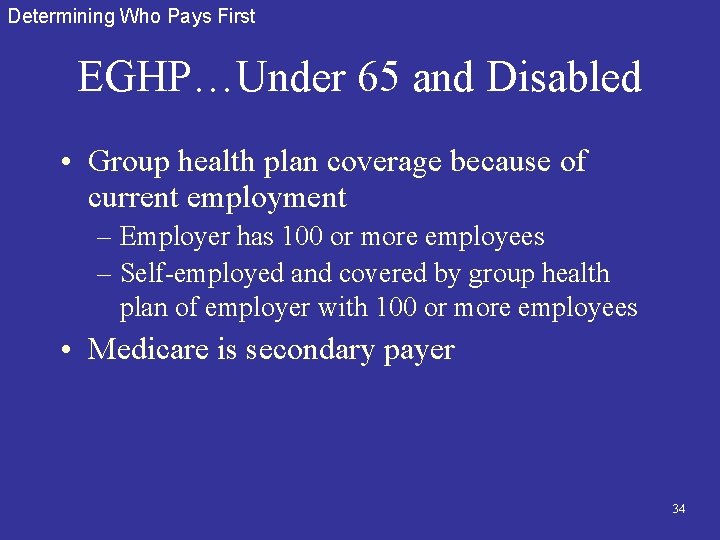 Determining Who Pays First

EGHP…Under 65 and Disabled

• Group health plan coverage because of current employment
– Employer has 100 or more employees
– Self-employed and covered by group health plan of employer with 100 or more employees
• Medicare is secondary payer

34